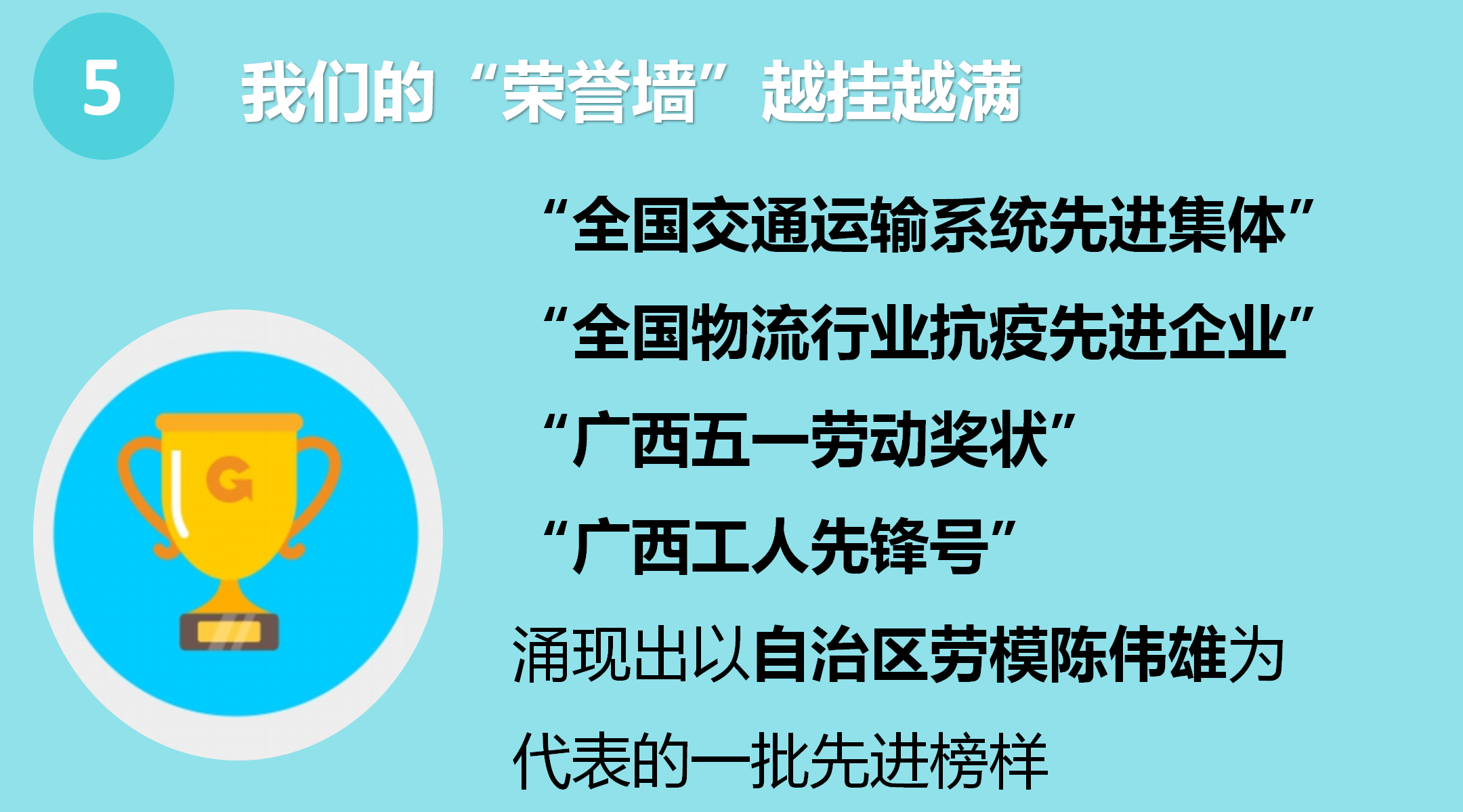 5

我们的“荣誉墙”越挂越满

“全国交通运输系统先进集体”

“全国物流行业抗疫先进企业”

“广西五一劳动奖状”

“广西工人先锋号”

涌现出以自治区劳模陈伟雄为代表的一批先进榜样

G